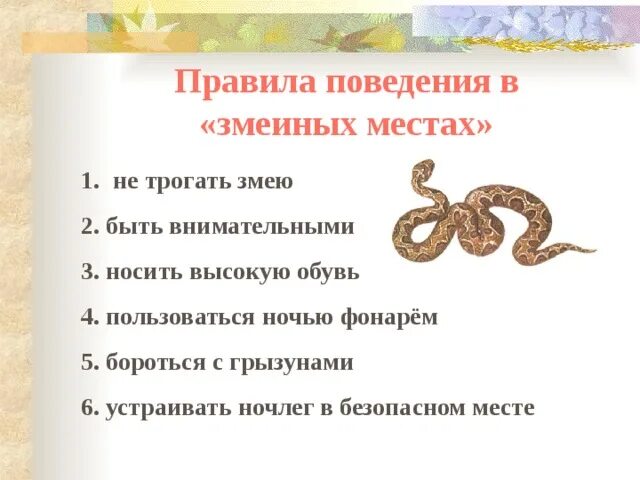 Правила поведения в «змеиных местах»

1. не трогать змею

2. быть внимательными

3. носить высокую обувь

4. пользоваться ночью фонарём

5. бороться с грызунами

6. устраивать ночлег в безопасном месте